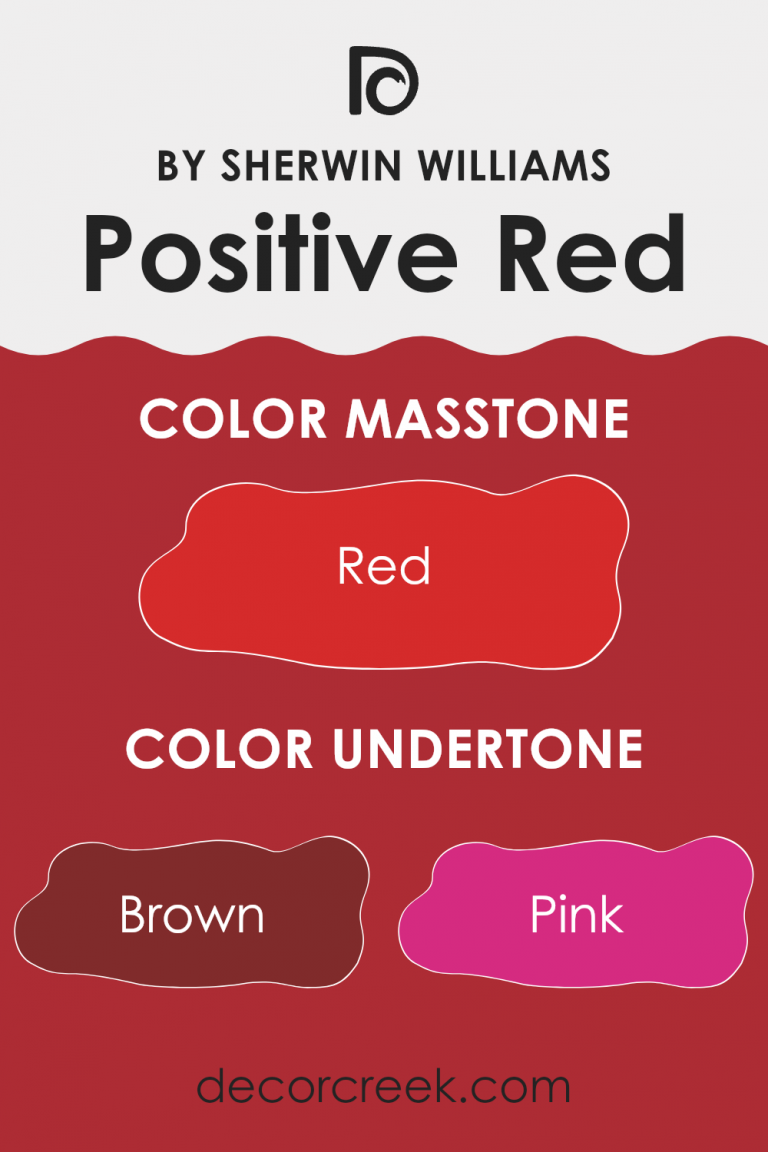 BY SHERWIN WILLIAMS
Positive Red

COLOR MASSTONE

Red

COLOR UNDERTONE

Brown

Pink

decorcreek.com